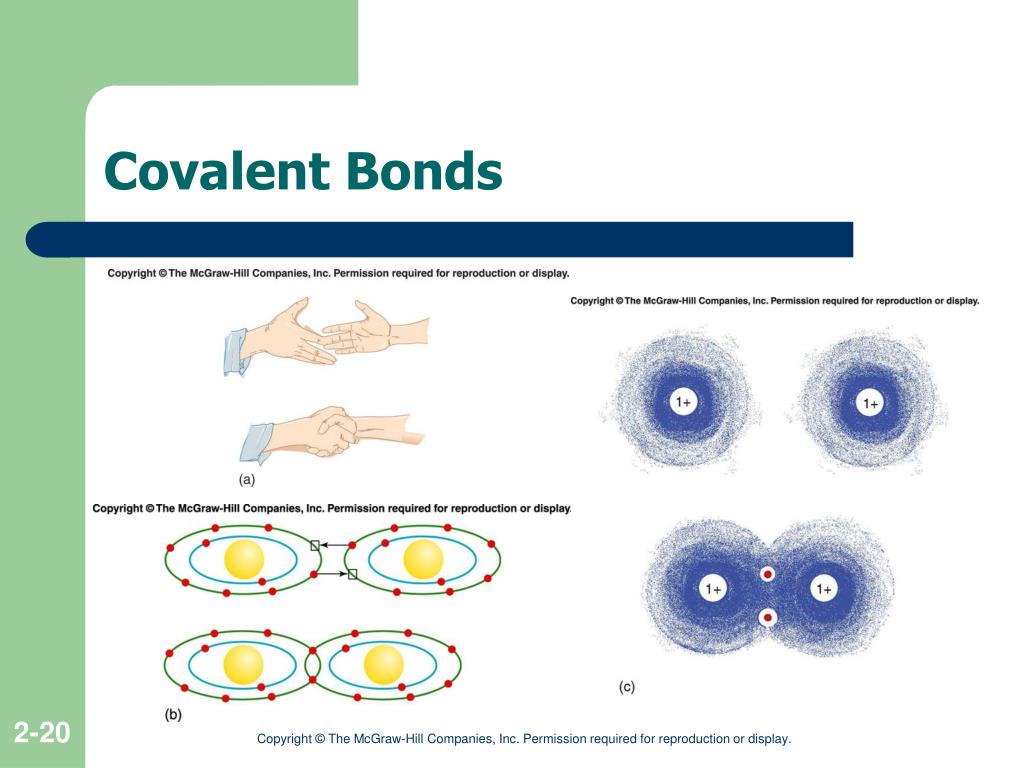 Covalent Bonds

Copyright © The McGraw-Hill Companies, Inc. Permission required for reproduction or display.

(a)

Copyright © The McGraw-Hill Companies, Inc. Permission required for reproduction or display.

(b)

Copyright © The McGraw-Hill Companies, Inc. Permission required for reproduction or display.

1+

1+

1+

1+

(c)

2-20

Copyright © The McGraw-Hill Companies, Inc. Permission required for reproduction or display.